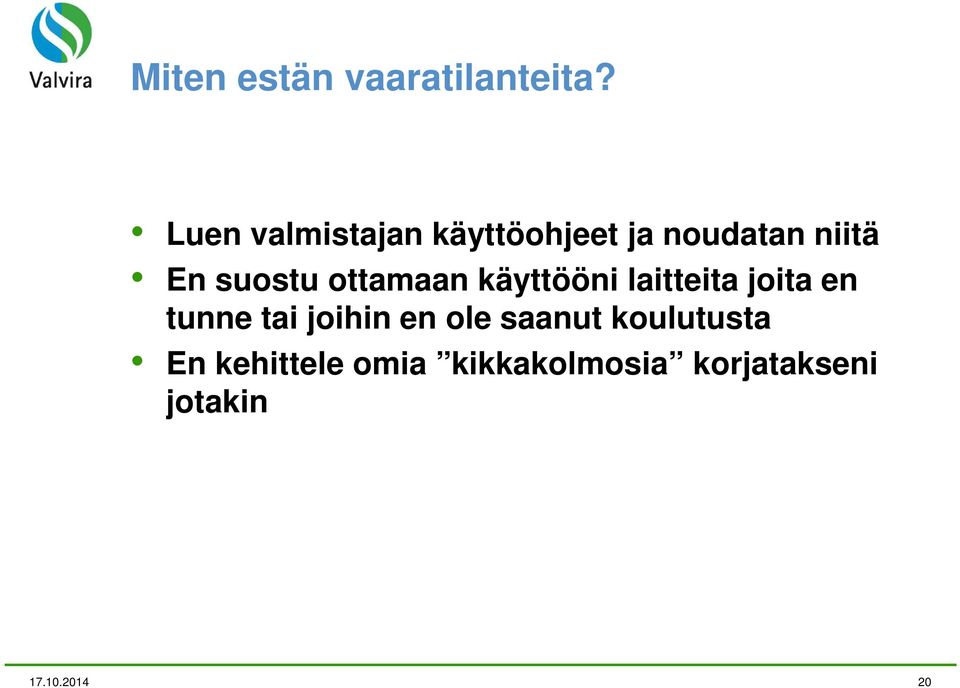 Valvira

Miten estän vaaratilanteita?

• Luen valmistajan käyttöohjeet ja noudatan niitä
• En suostu ottamaan käyttööni laitteita joita en tunne tai joihin en ole saanut koulutusta
• En kehittele omia ”kikkakolmosia” korjatakseni jotakin

17.10.2014

20